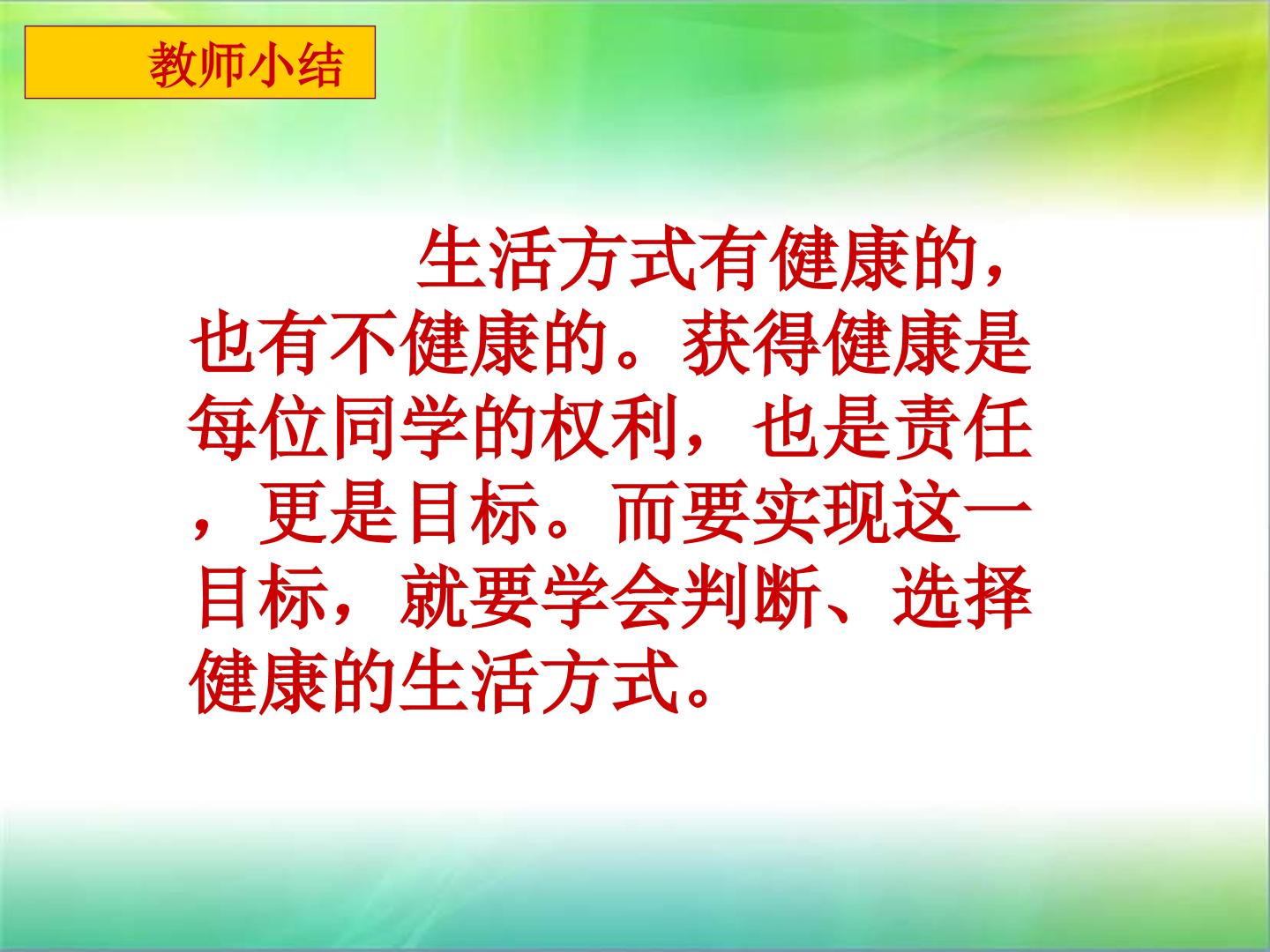 教师小结

生活方式有健康的，也有不健康的。获得健康是每位同学的权利，也是责任，更是目标。而要实现这一目标，就要学会判断、选择健康的生活方式。